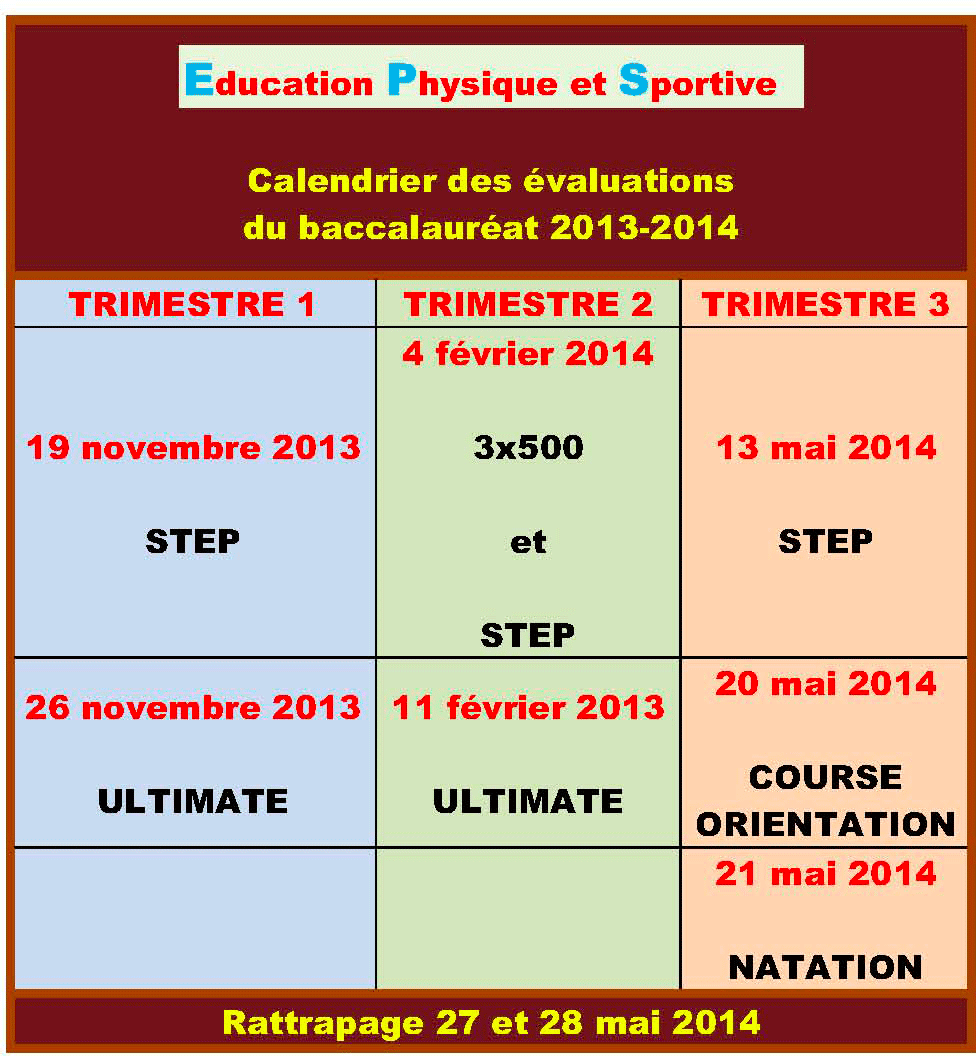 Education Physique et Sportive

Calendrier des évaluations
du baccalauréat 2013-2014

| TRIMESTRE 1 | TRIMESTRE 2 | TRIMESTRE 3 |
|---|---|---|
| 19 novembre 2013 STEP | 4 février 2014 3x500 et STEP | 13 mai 2014 STEP |
| 26 novembre 2013 ULTIMATE | 11 février 2013 ULTIMATE | 20 mai 2014 COURSE ORIENTATION |
| | | 21 mai 2014 NATATION |

Rattrapage 27 et 28 mai 2014